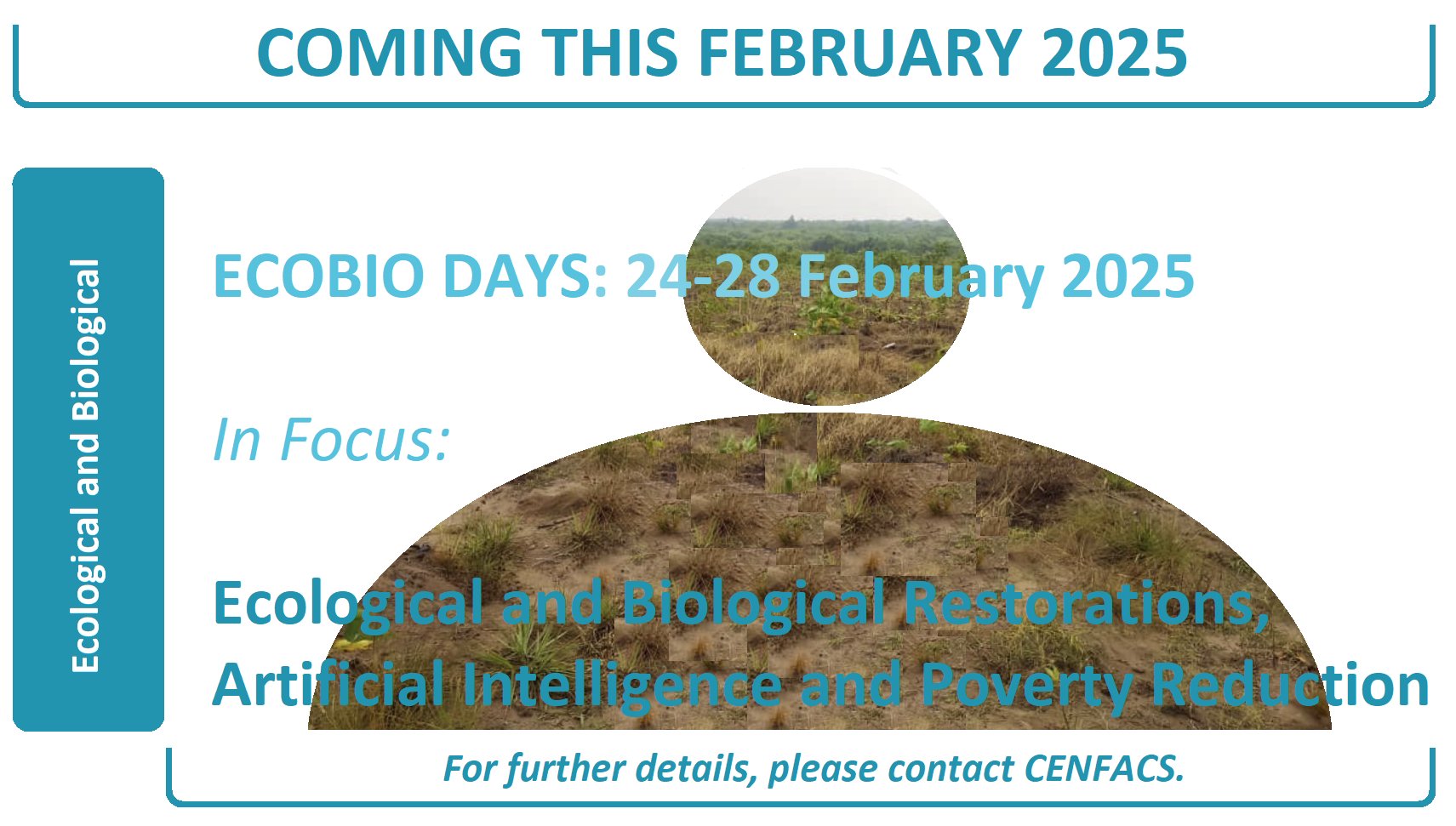 COMING THIS FEBRUARY 2025

Ecological and Biological

ECOBIO DAYS: 24-28 February 2025

In Focus:

Ecological and Biological Restorations, Artificial Intelligence and Poverty Reduction

For further details, please contact CENFACS.